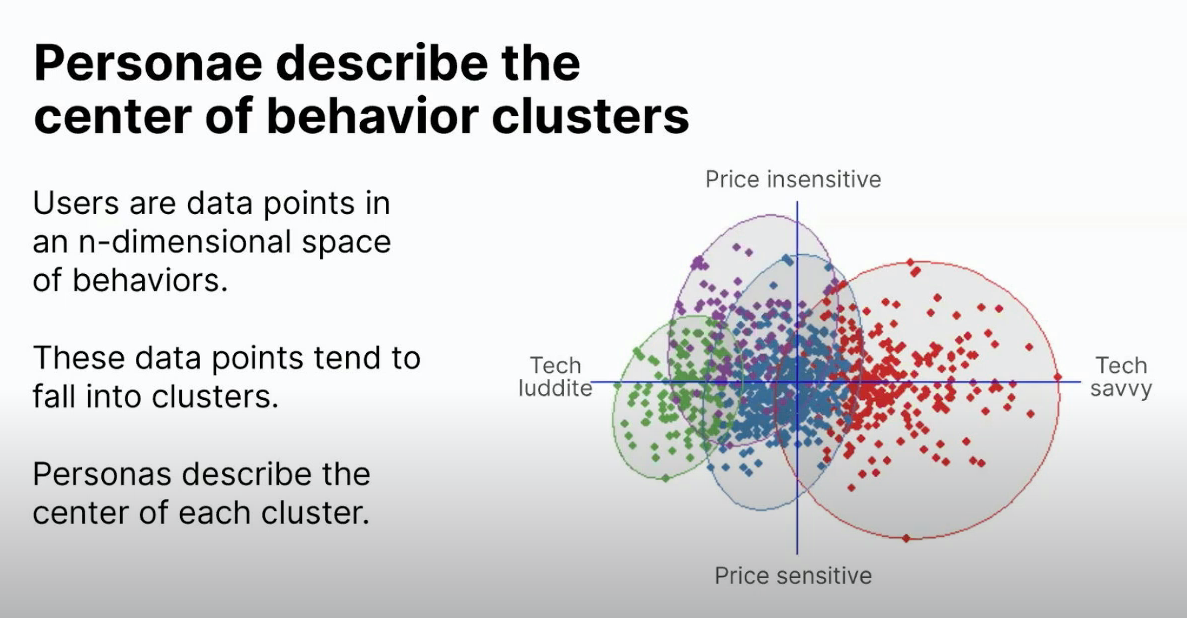 Personae describe the center of behavior clusters

Users are data points in an n-dimensional space of behaviors.

These data points tend to fall into clusters.

Personas describe the center of each cluster.

Price insensitive

Tech luddite

Tech savvy

Price sensitive